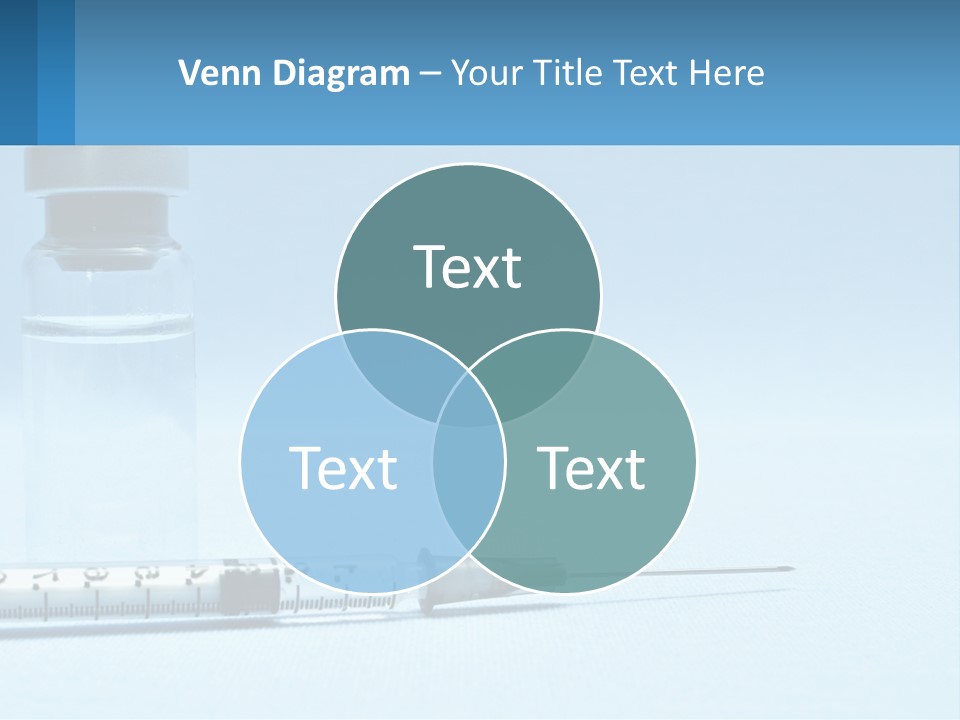 Venn Diagram – Your Title Text Here

Text

Text

Text